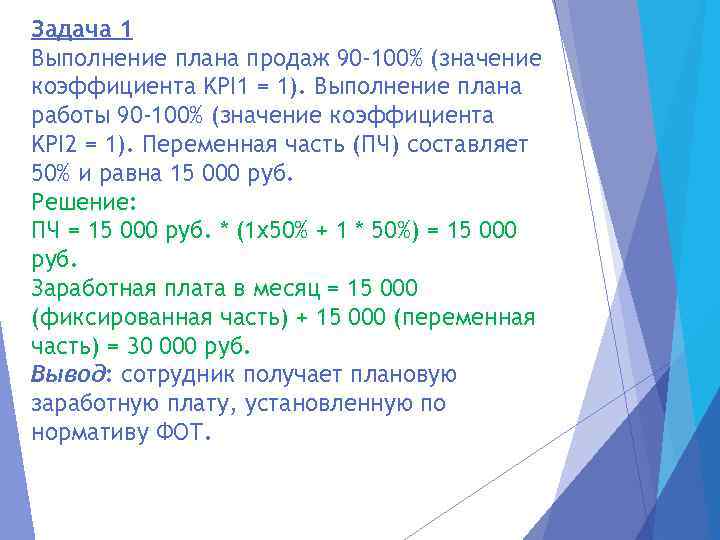 Задача 1
Выполнение плана продаж 90-100% (значение коэффициента KPI1 = 1). Выполнение плана работы 90-100% (значение коэффициента KPI2 = 1). Переменная часть (ПЧ) составляет 50% и равна 15 000 руб.
Решение:
ПЧ = 15 000 руб. * (1х50% + 1 * 50%) = 15 000 руб.
Заработная плата в месяц = 15 000 (фиксированная часть) + 15 000 (переменная часть) = 30 000 руб.
Вывод: сотрудник получает плановую заработную плату, установленную по нормативу ФОТ.